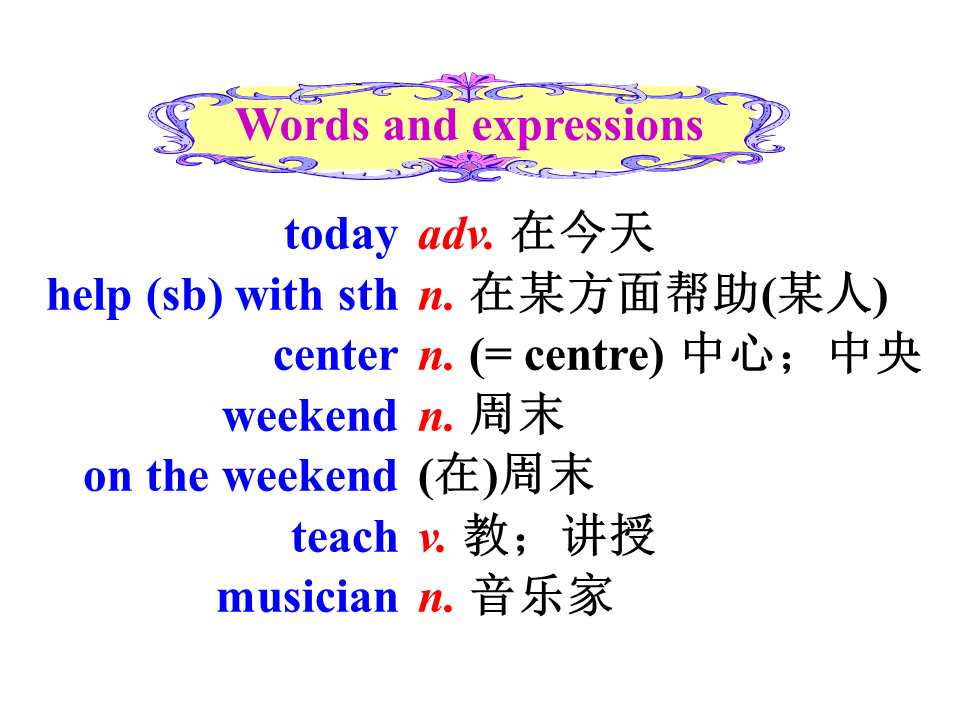 Words and expressions

today adv. 在今天
help (sb) with sth n. 在某方面帮助(某人)
center n. (= centre) 中心；中央
weekend n. 周末
on the weekend (在)周末
teach v. 教；讲授
musician n. 音乐家